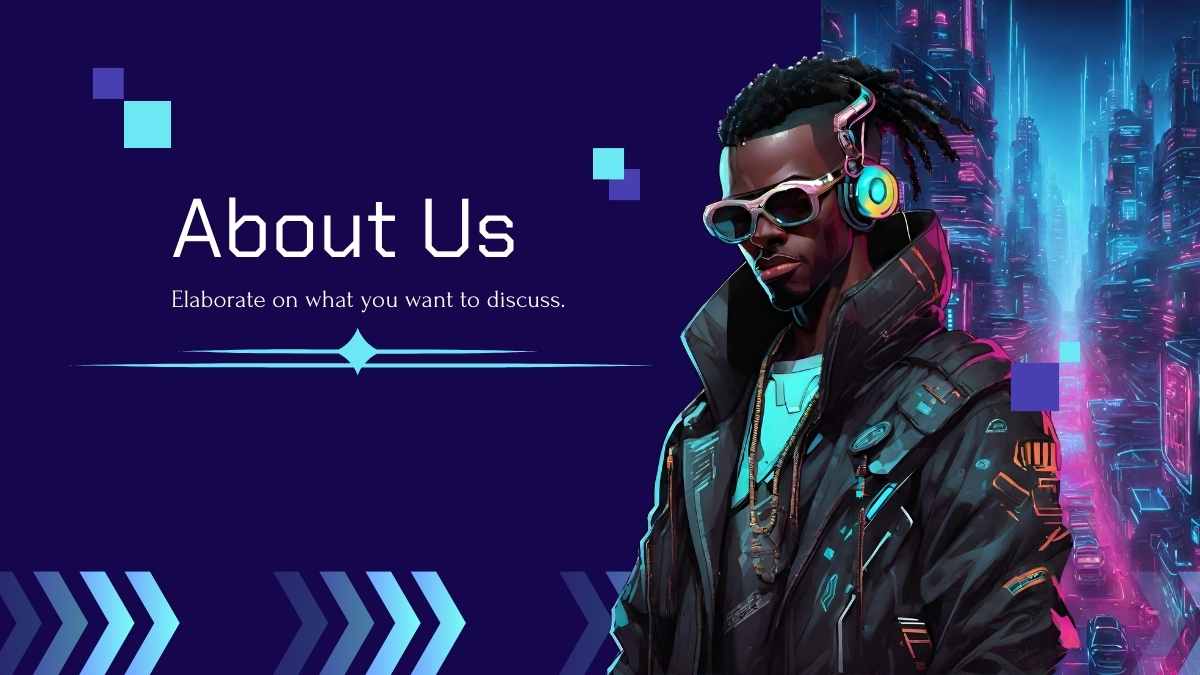 About Us

Elaborate on what you want to discuss.